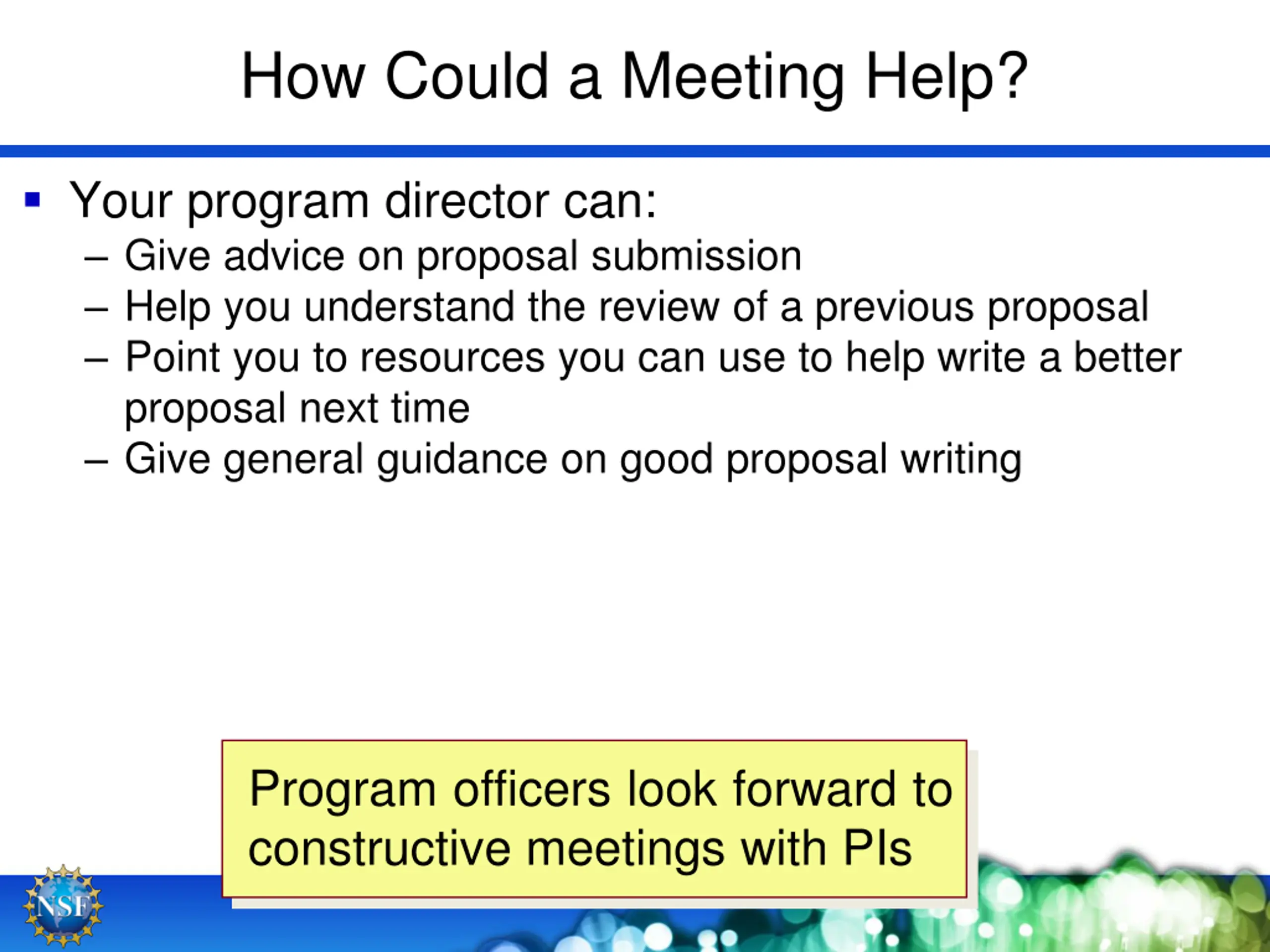 How Could a Meeting Help?

▪ Your program director can:
– Give advice on proposal submission
– Help you understand the review of a previous proposal
– Point you to resources you can use to help write a better proposal next time
– Give general guidance on good proposal writing

Program officers look forward to constructive meetings with PIs

NSF